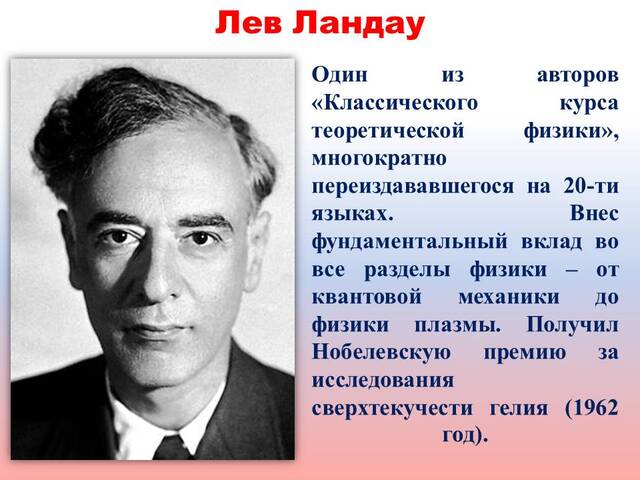 Лев Ландау

Один из авторов «Классического курса теоретической физики», многократно переиздававшегося на 20-ти языках. Внес фундаментальный вклад во все разделы физики – от квантовой механики до физики плазмы. Получил Нобелевскую премию за исследования сверхтекучести гелия (1962 год).